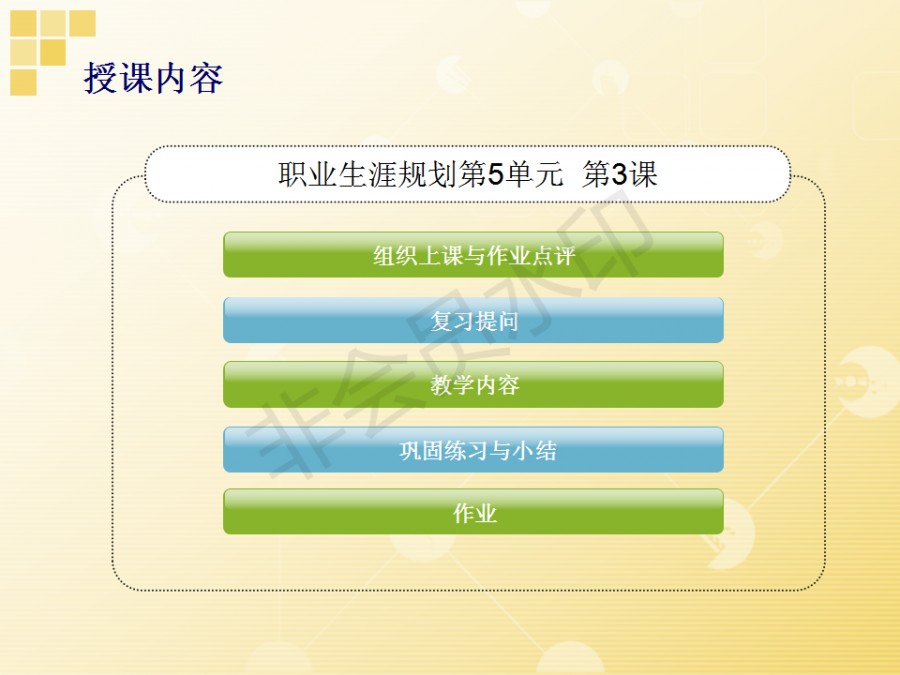 授课内容

职业生涯规划第5单元 第3课

组织上课与作业点评

复习提问

教学内容

巩固练习与小结

作业

非会员水印